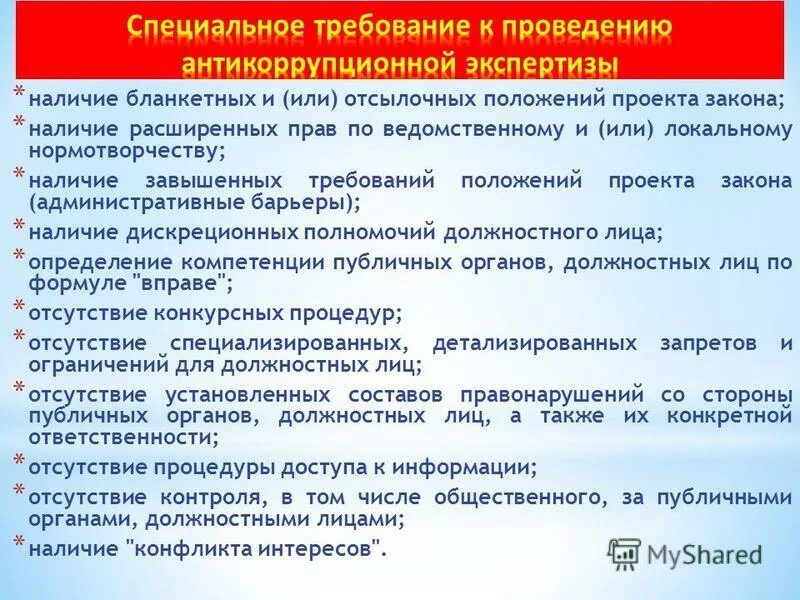 Специальное требование к проведению антикоррупционной экспертизы

* наличие бланкетных и (или) отсылочных положений проекта закона;
* наличие расширенных прав по ведомственному и (или) локальному нормотворчеству;
* наличие завышенных требований положений проекта закона (административные барьеры);
* наличие дискреционных полномочий должностного лица;
* определение компетенции публичных органов, должностных лиц по формуле "вправе";
* отсутствие конкурсных процедур;
* отсутствие специализированных, детализированных запретов и ограничений для должностных лиц;
* отсутствие установленных составов правонарушений со стороны публичных органов, должностных лиц, а также их конкретной ответственности;
* отсутствие процедуры доступа к информации;
* отсутствие контроля, в том числе общественного, за публичными органами, должностными лицами;
* наличие "конфликта интересов".

MyShared